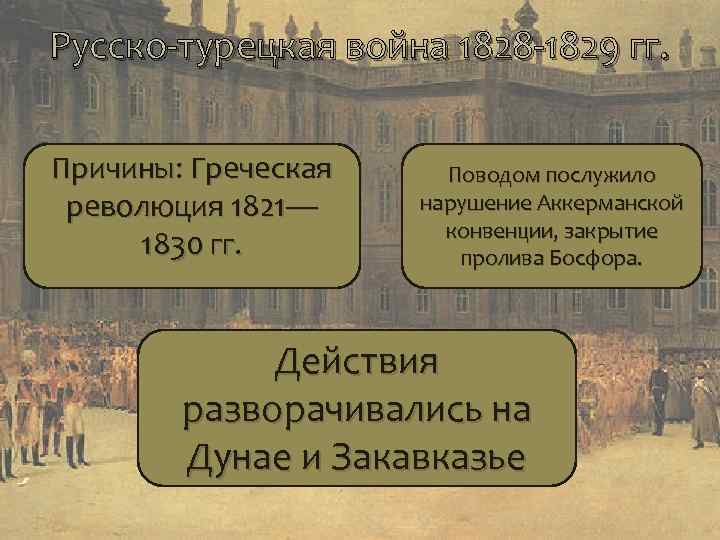 Русско-турецкая война 1828-1829 гг.

Причины: Греческая революция 1821—1830 гг.

Поводом послужило нарушение Аккерманской конвенции, закрытие пролива Босфора.

Действия разворачивались на Дунае и Закавказье